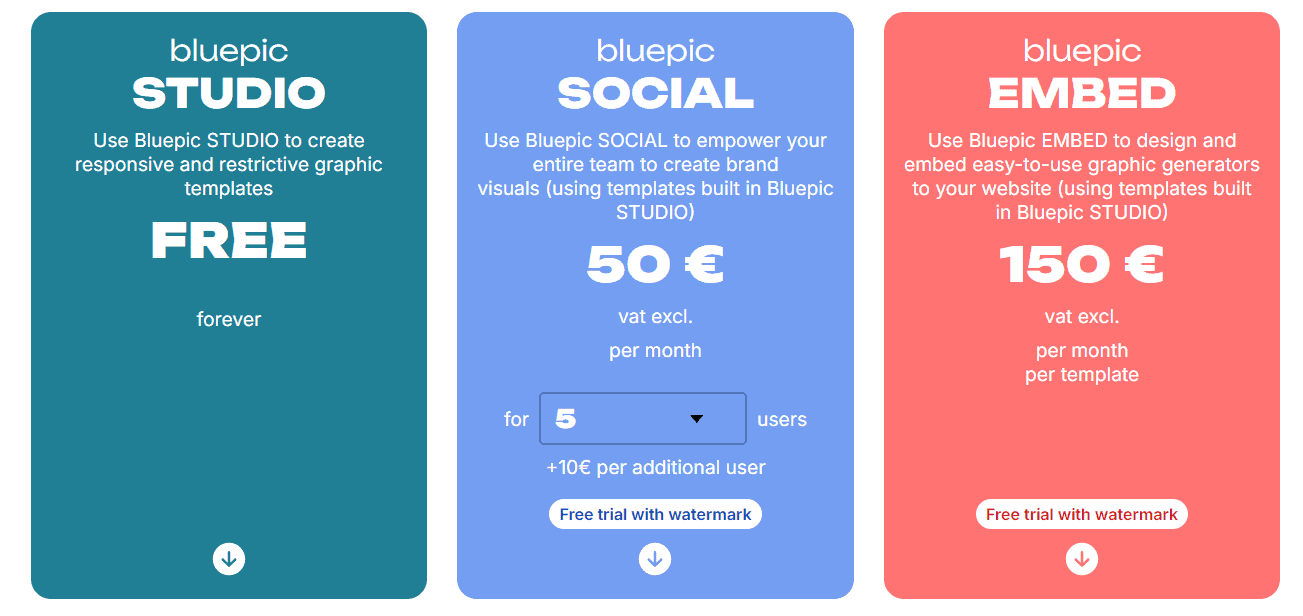 bluepic
STUDIO
Use Bluepic STUDIO to create responsive and restrictive graphic templates
FREE
forever

bluepic
SOCIAL
Use Bluepic SOCIAL to empower your entire team to create brand visuals (using templates built in Bluepic STUDIO)
50 €
vat excl.
per month
for 5 users
+10€ per additional user
Free trial with watermark

bluepic
EMBED
Use Bluepic EMBED to design and embed easy-to-use graphic generators to your website (using templates built in Bluepic STUDIO)
150 €
vat excl.
per month
per template
Free trial with watermark